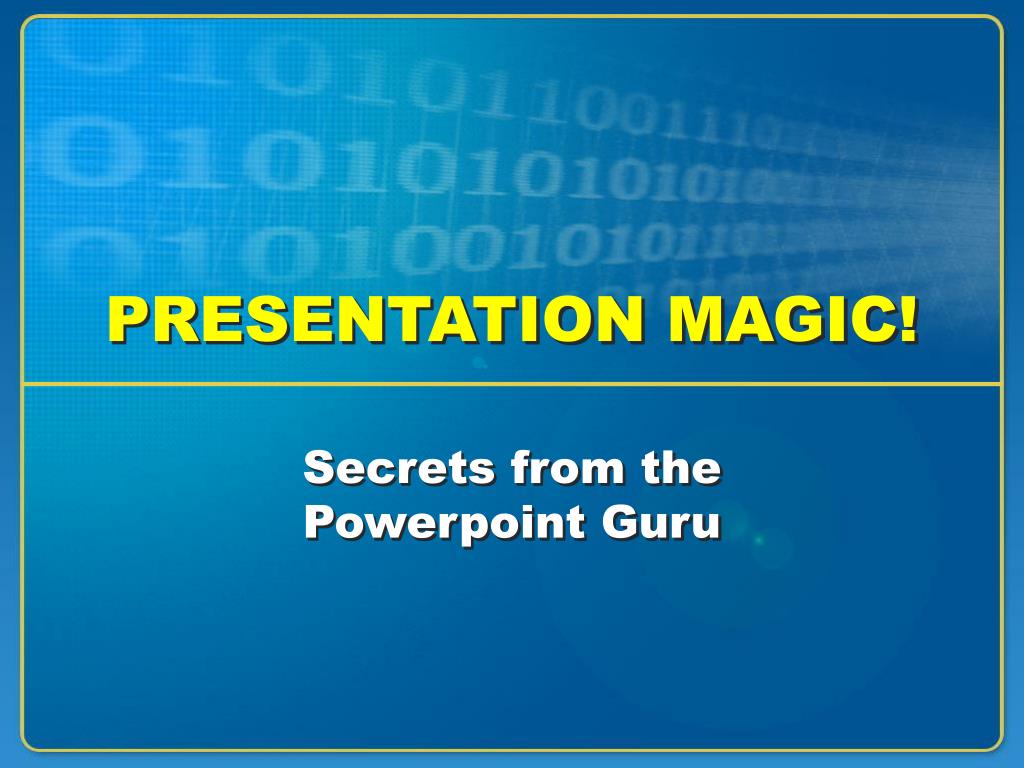 PRESENTATION MAGIC!

Secrets from the Powerpoint Guru